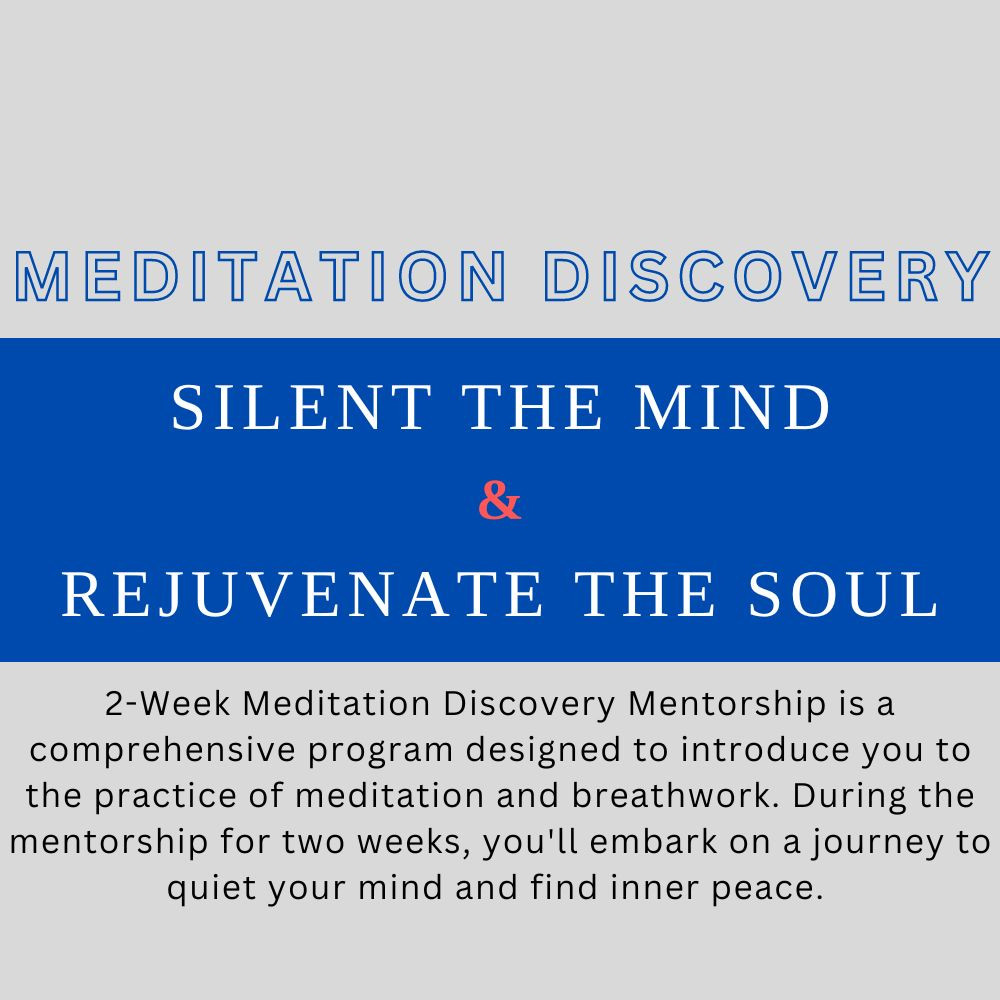 MEDITATION DISCOVERY

SILENT THE MIND
&
REJUVENATE THE SOUL

2-Week Meditation Discovery Mentorship is a comprehensive program designed to introduce you to the practice of meditation and breathwork. During the mentorship for two weeks, you'll embark on a journey to quiet your mind and find inner peace.